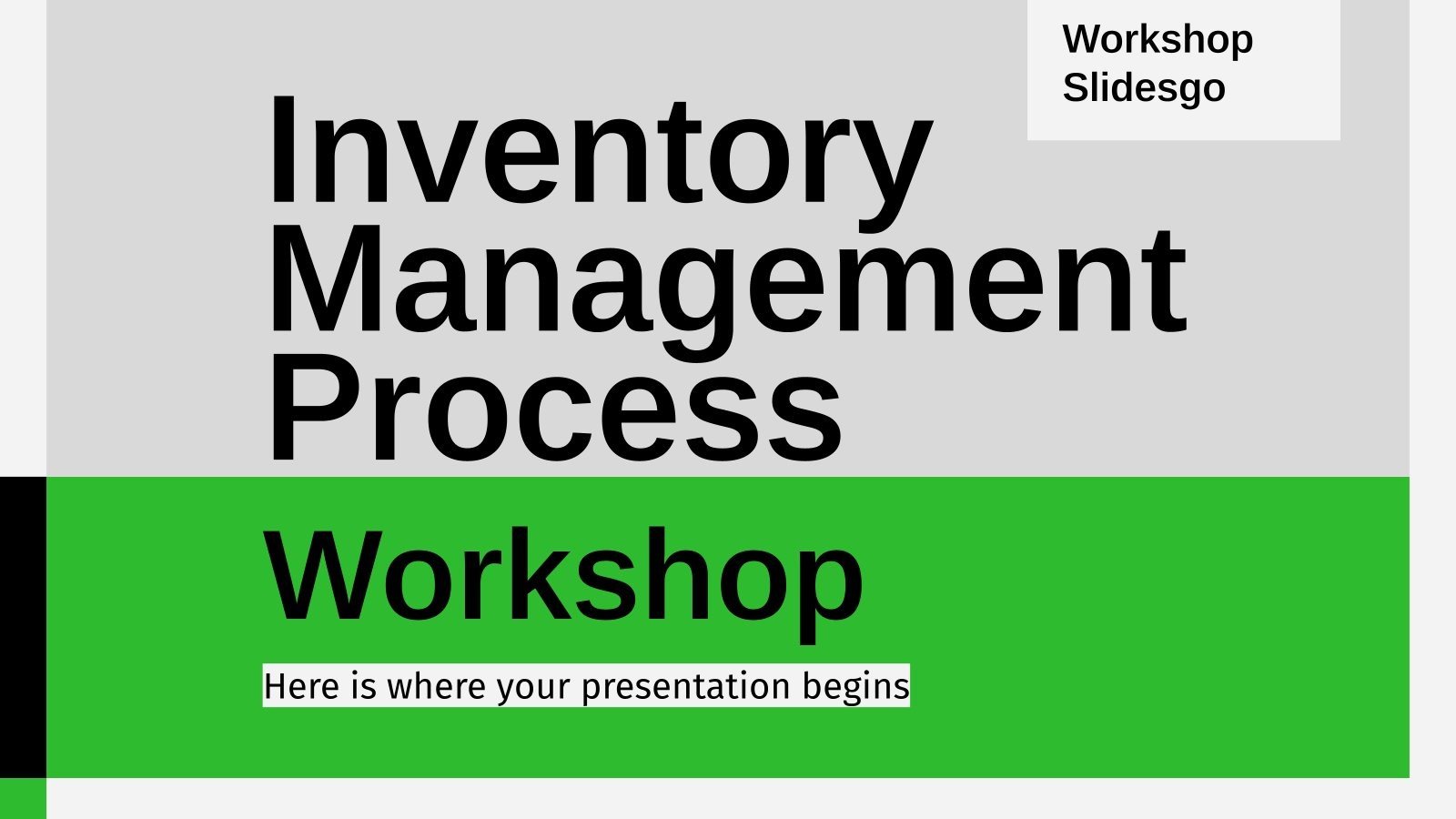 Workshop Slidesgo

Inventory Management Process

Workshop

Here is where your presentation begins